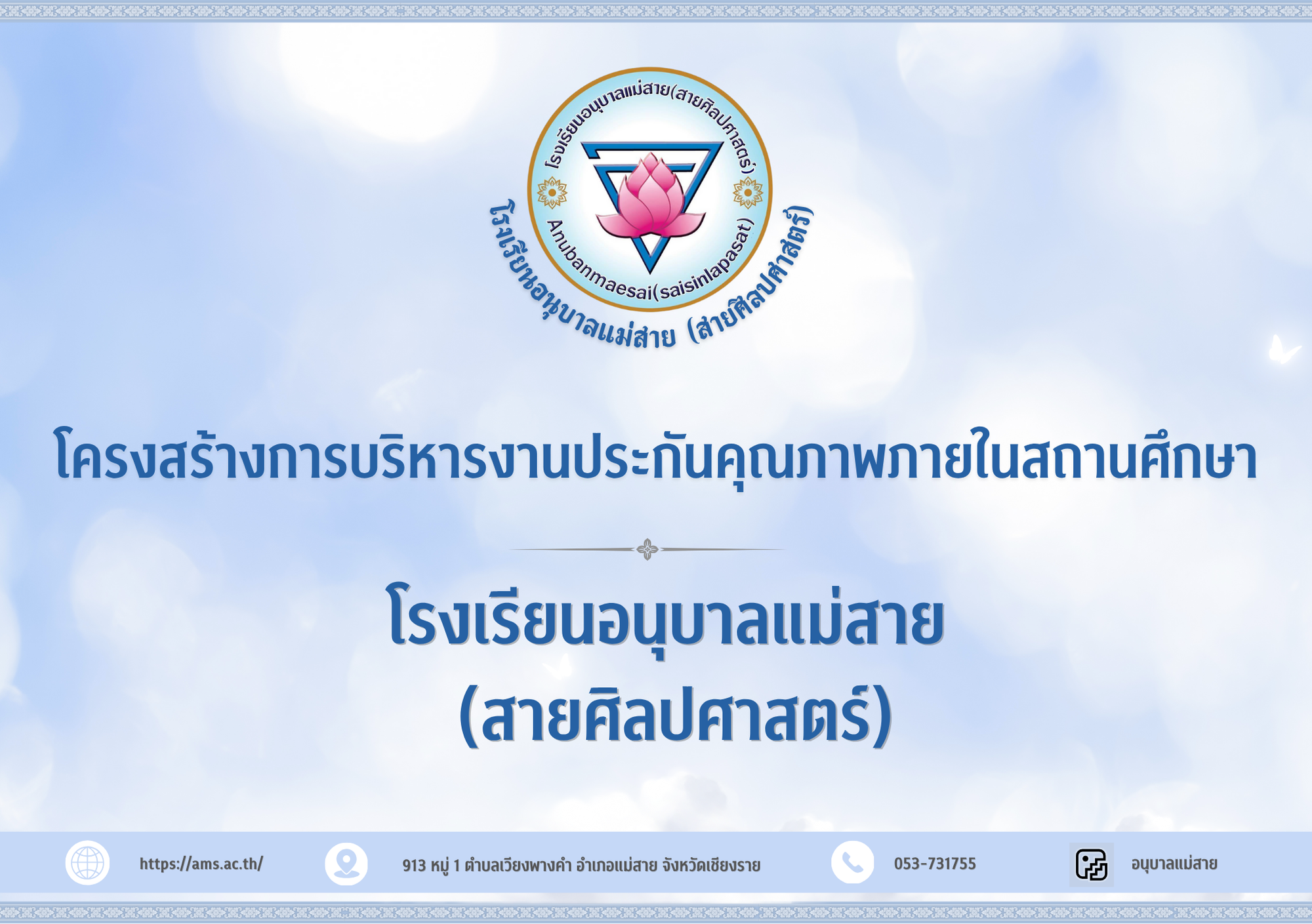 โรงเรียนอนุบาลแม่สาย(สายศิลปศาสตร์)

Anubanmaesai(saisinlapasat)

โรงเรียนอนุบาลแม่สาย (สายศิลปศาสตร์)

โครงสร้างการบริหารงานประกันคุณภาพภายในสถานศึกษา

โรงเรียนอนุบาลแม่สาย
(สายศิลปศาสตร์)

https://ams.ac.th/

913 หมู่ 1 ตำบลเวียงพางคำ อำเภอแม่สาย จังหวัดเชียงราย

053-731755

อนุบาลแม่สาย